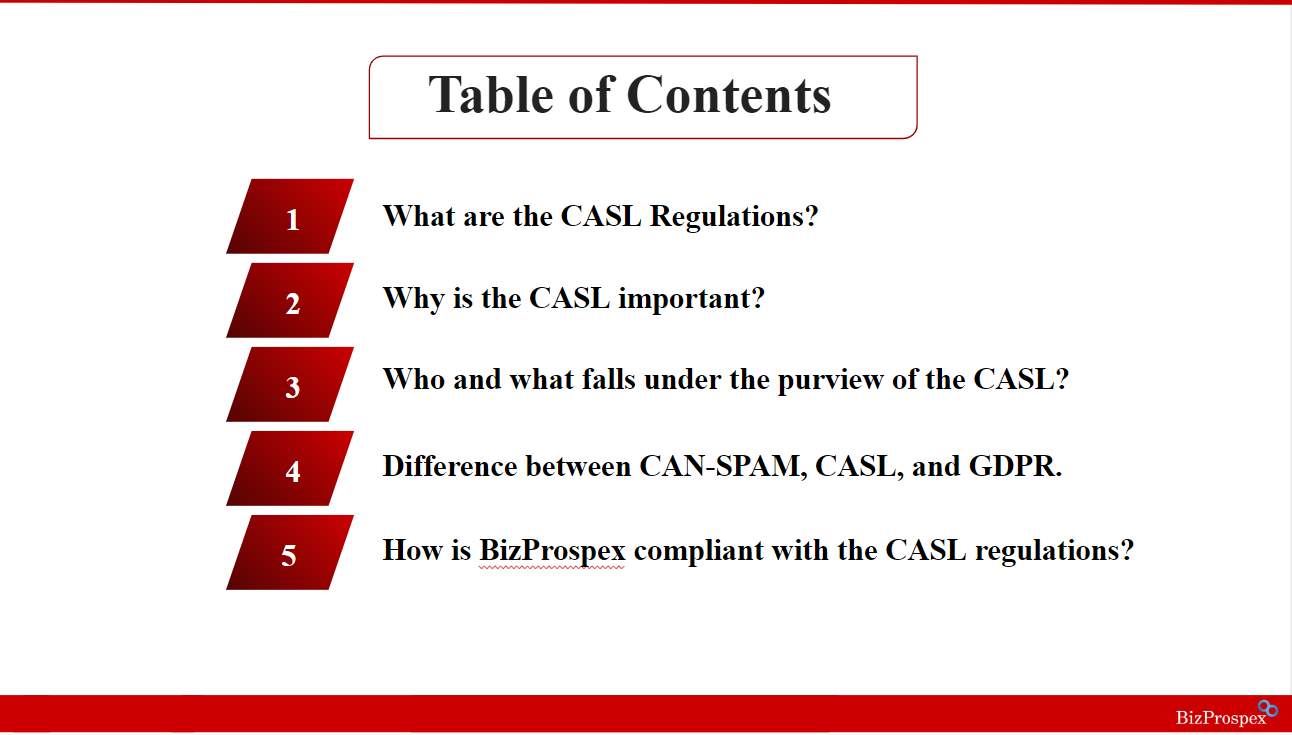 Table of Contents

1 What are the CASL Regulations?

2 Why is the CASL important?

3 Who and what falls under the purview of the CASL?

4 Difference between CAN-SPAM, CASL, and GDPR.

5 How is BizProspex compliant with the CASL regulations?

BizProspex